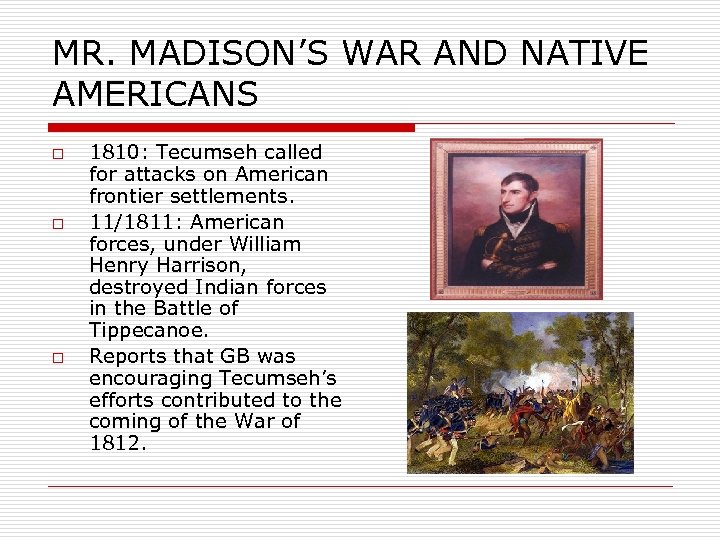 MR. MADISON'S WAR AND NATIVE AMERICANS

□ 1810: Tecumseh called for attacks on American frontier settlements.

□ 11/1811: American forces, under William Henry Harrison, destroyed Indian forces in the Battle of Tippecanoe.

□ Reports that GB was encouraging Tecumseh's efforts contributed to the coming of the War of 1812.